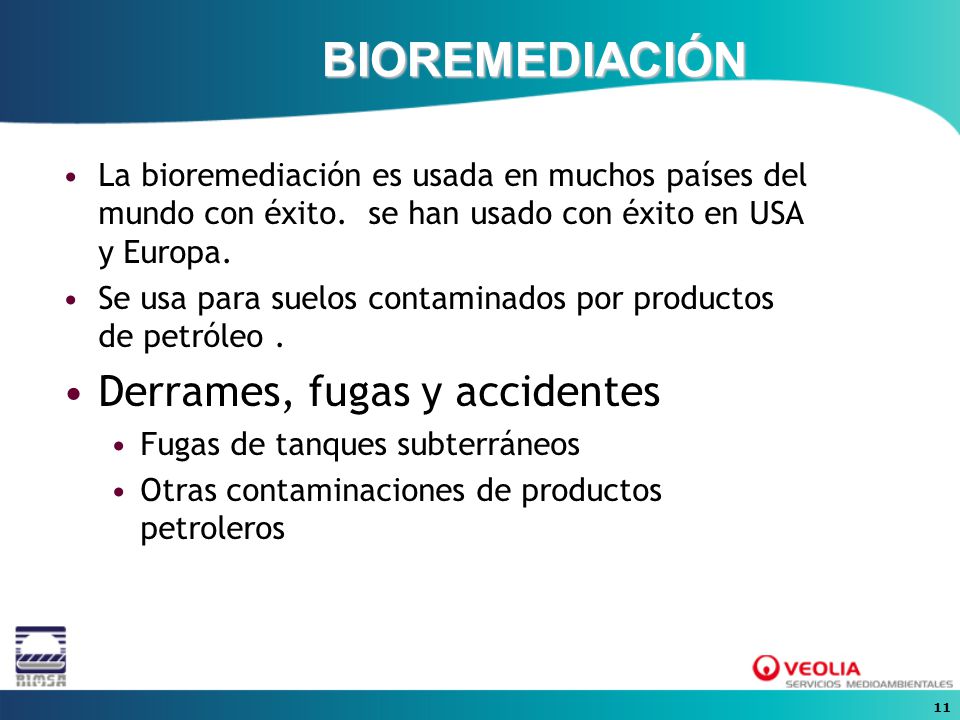 BIOREMEDIACIÓN

• La bioremediación es usada en muchos países del mundo con éxito.  se han usado con éxito en USA y Europa.

• Se usa para suelos contaminados por productos de petróleo .

• Derrames, fugas y accidentes
  • Fugas de tanques subterráneos
  • Otras contaminaciones de productos petroleros

RIMSA

VEOLIA
SERVICIOS MEDIOAMBIENTALES

11